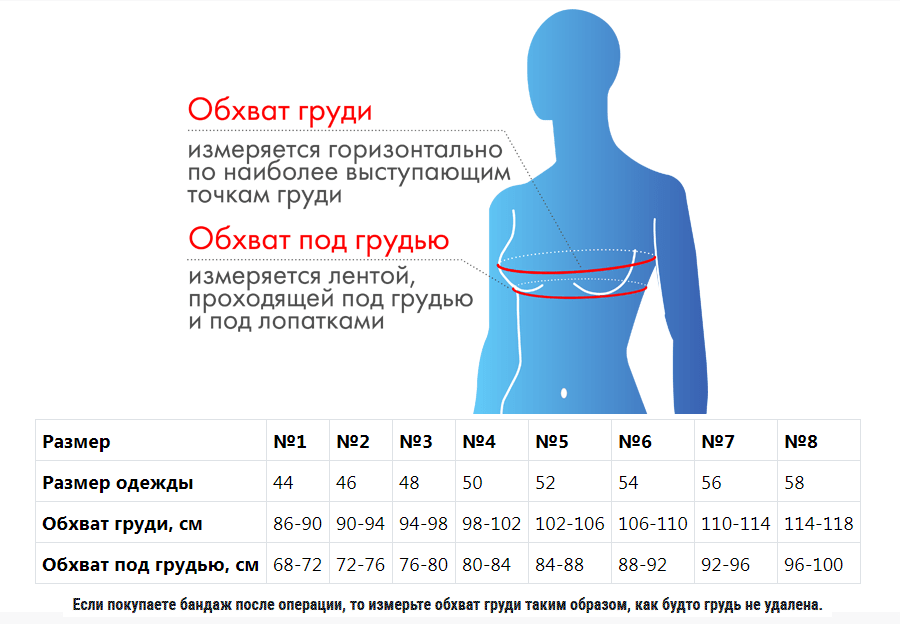 Обхват груди

измеряется горизонтально по наиболее выступающим точкам груди

Обхват под грудью

измеряется лентой, проходящей под грудью и под лопатками

| Размер | №1 | №2 | №3 | №4 | №5 | №6 | №7 | №8 |
|---|---|---|---|---|---|---|---|---|
| Размер одежды | 44 | 46 | 48 | 50 | 52 | 54 | 56 | 58 |
| Обхват груди, см | 86-90 | 90-94 | 94-98 | 98-102 | 102-106 | 106-110 | 110-114 | 114-118 |
| Обхват под грудью, см | 68-72 | 72-76 | 76-80 | 80-84 | 84-88 | 88-92 | 92-96 | 96-100 |

Если покупаете бандаж после операции, то измерьте обхват груди таким образом, как будто грудь не удалена.